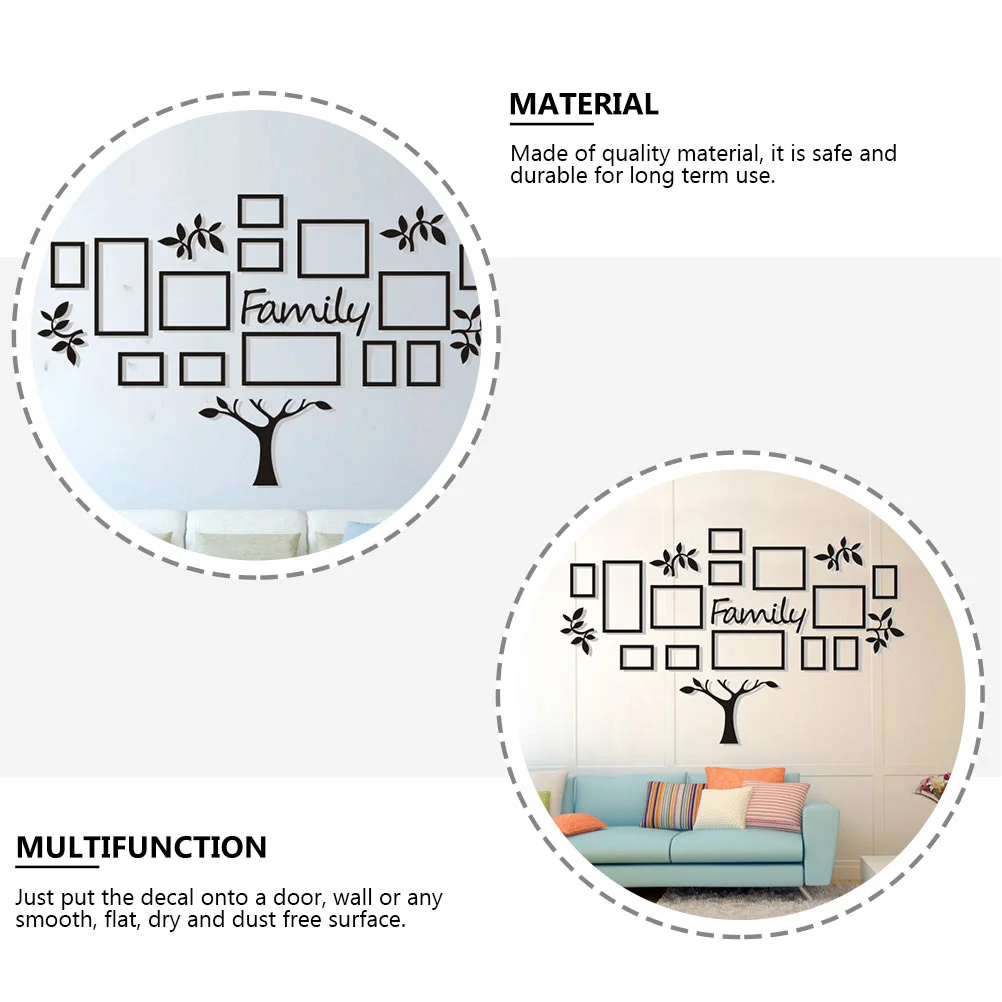 MATERIAL

Made of quality material, it is safe and durable for long term use.

Family

Family

MULTIFUNCTION

Just put the decal onto a door, wall or any smooth, flat, dry and dust free surface.